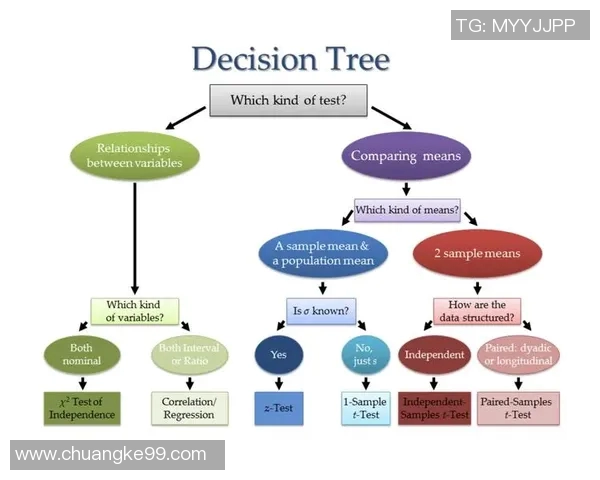 TG: MYYJJPP

Decision Tree

Which kind of test?

Relationships between variables

Comparing means

Which kind of means?

A sample mean & a population mean

2 sample means

Which kind of variables?

Is $\sigma$ known?

How are the data structured?

Both nominal

Both Interval or Ratio

Yes

No, just $s$

Independent

Paired: dyadic or longitudinal

$\chi^2$ Test of Independence

Correlation/ Regression

$z$-Test

1-Sample $t$-Test

Independent-Samples $t$-Test

Paired-Samples $t$-Test

www.chuangke99.com